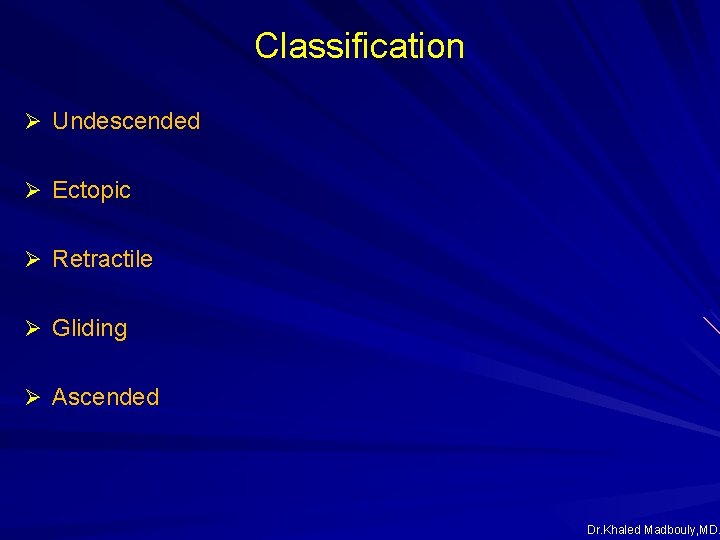 Classification

➢ Undescended

➢ Ectopic

➢ Retractile

➢ Gliding

➢ Ascended

Dr.Khaled Madbouly,MD.